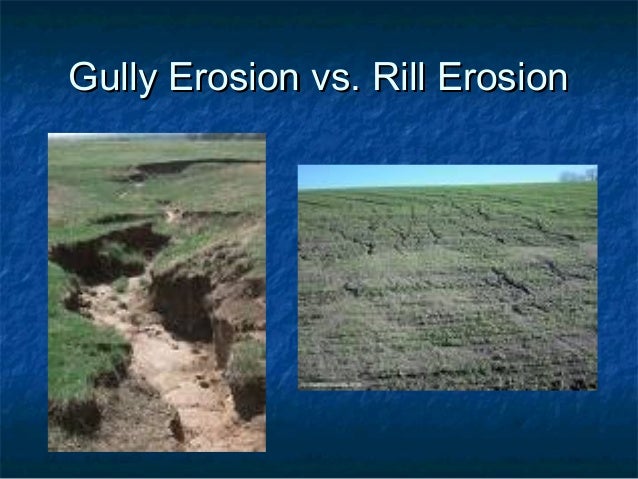 Gully Erosion vs. Rill Erosion